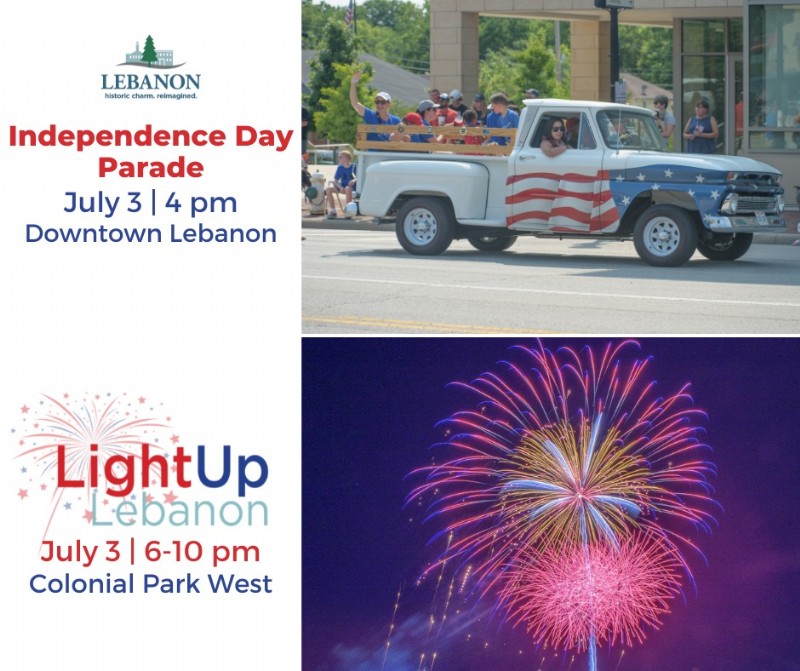 LEBANON
historic charm. reimagined.

Independence Day Parade
July 3 | 4 pm
Downtown Lebanon

LightUp Lebanon
July 3 | 6-10 pm
Colonial Park West